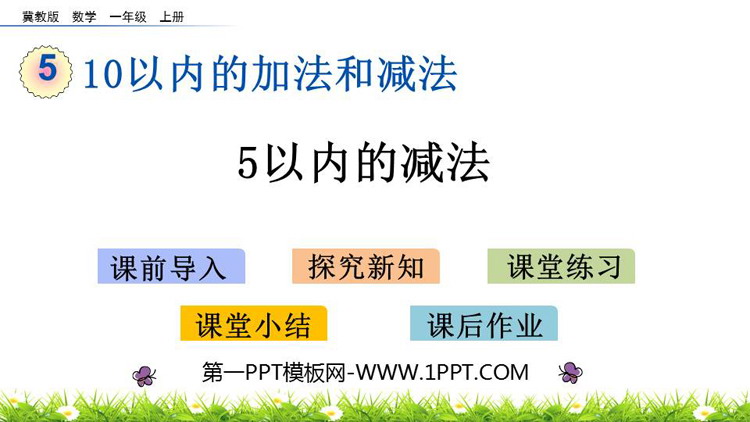 冀教版　数学　一年级　上册

5 10以内的加法和减法

5以内的减法

课前导入
探究新知
课堂练习
课堂小结
课后作业

第一PPT模板网-WWW.1PPT.COM